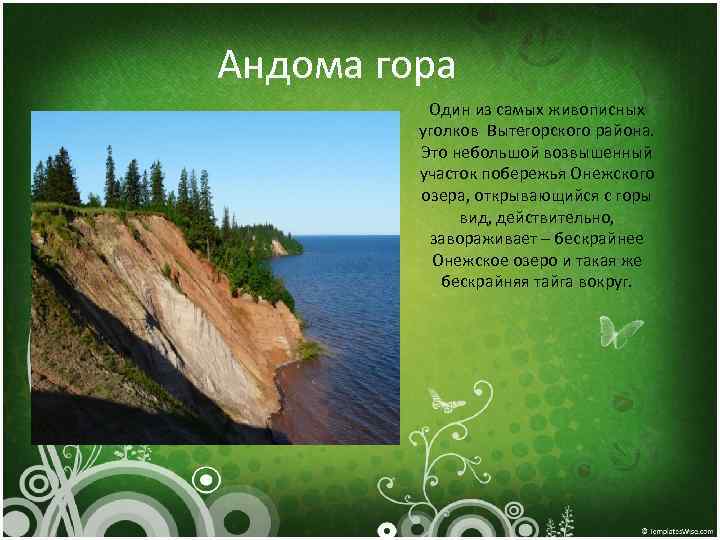 Андома гора

Один из самых живописных уголков Вытегорского района. Это небольшой возвышенный участок побережья Онежского озера, открывающийся с горы вид, действительно, завораживает – бескрайнее Онежское озеро и такая же бескрайняя тайга вокруг.

© TemplatesWise.com